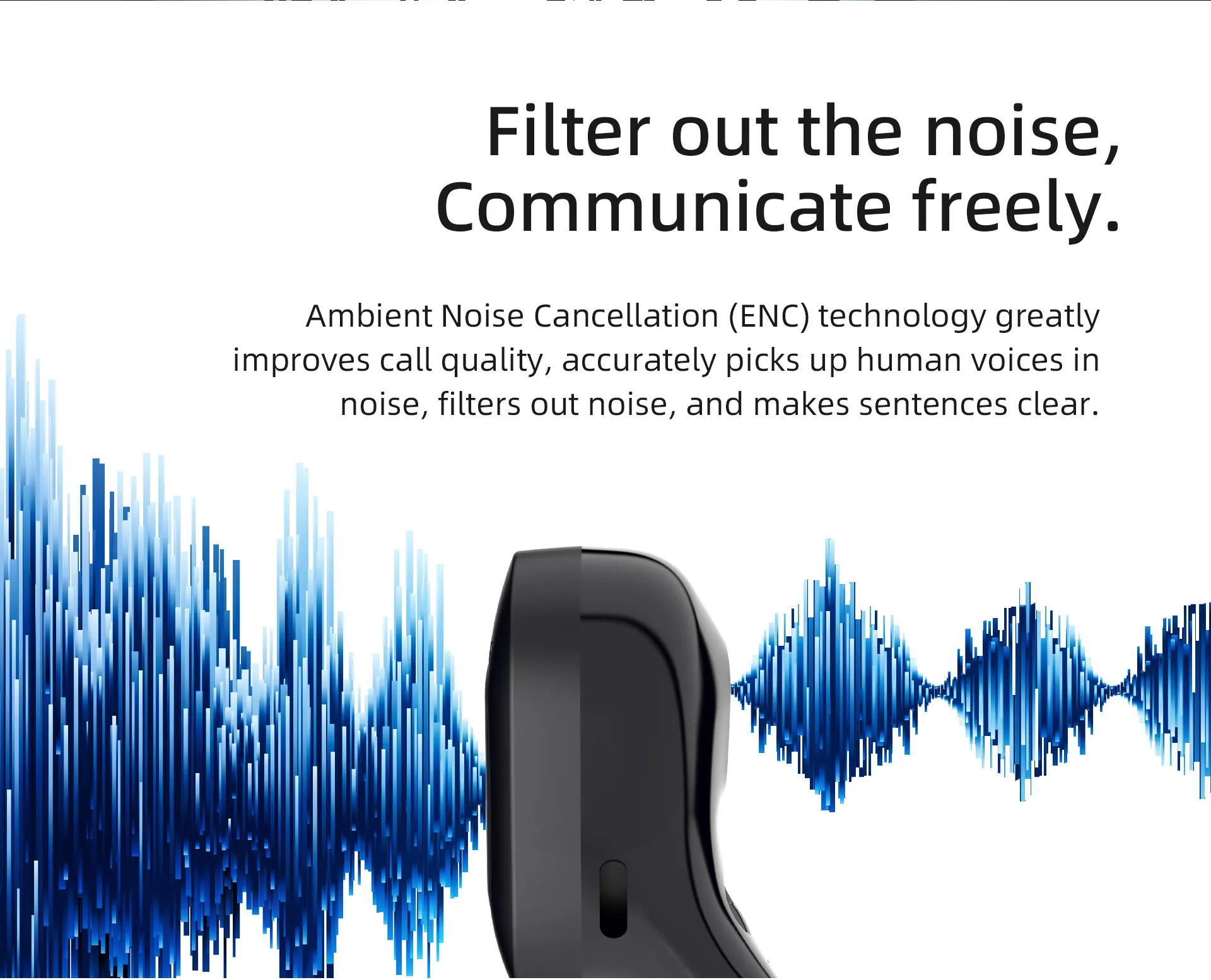 Filter out the noise,
Communicate freely.

Ambient Noise Cancellation (ENC) technology greatly improves call quality, accurately picks up human voices in noise, filters out noise, and makes sentences clear.